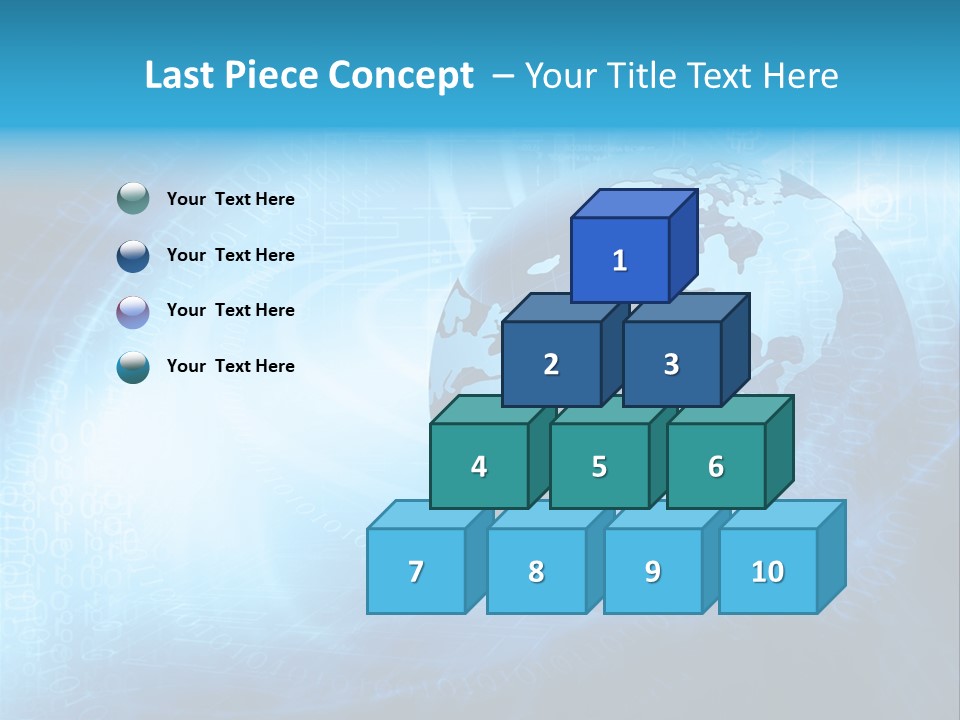 Last Piece Concept – Your Title Text Here

Your Text Here

Your Text Here

Your Text Here

Your Text Here

1

2

3

4

5

6

7

8

9

10